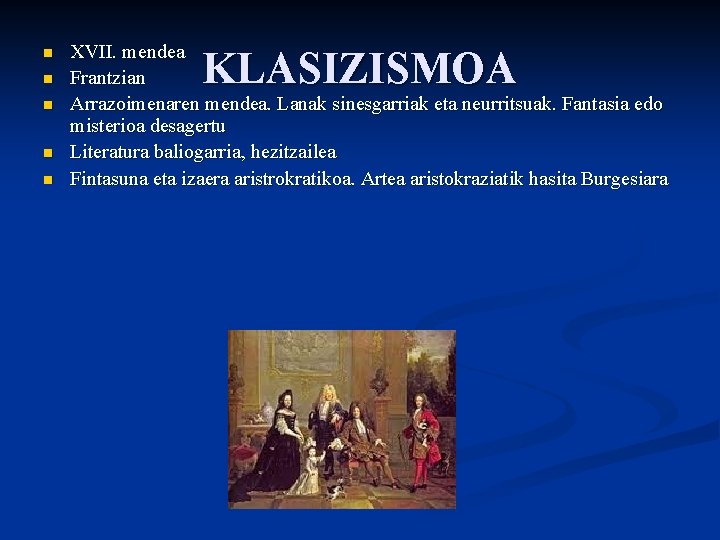 KLASIZISMOA

- XVII. mendea
- Frantzian
- Arrazoimenaren mendea. Lanak sinesgarriak eta neurritsuak. Fantasia edo misterioa desagertu
- Literatura baliogarria, hezitzailea
- Fintasuna eta izaera aristrokratikoa. Artea aristokraziatik hasita Burgesiara